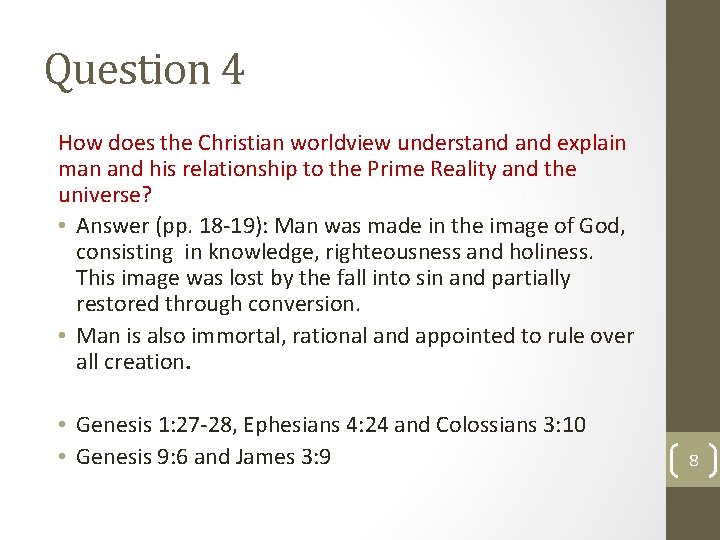 Question 4

How does the Christian worldview understand and explain man and his relationship to the Prime Reality and the universe?

• Answer (pp. 18-19): Man was made in the image of God, consisting  in knowledge, righteousness and holiness. This image was lost by the fall into sin and partially restored through conversion.

• Man is also immortal, rational and appointed to rule over all creation.

• Genesis 1:27-28, Ephesians 4:24 and Colossians 3:10

• Genesis 9:6 and James 3:9

8